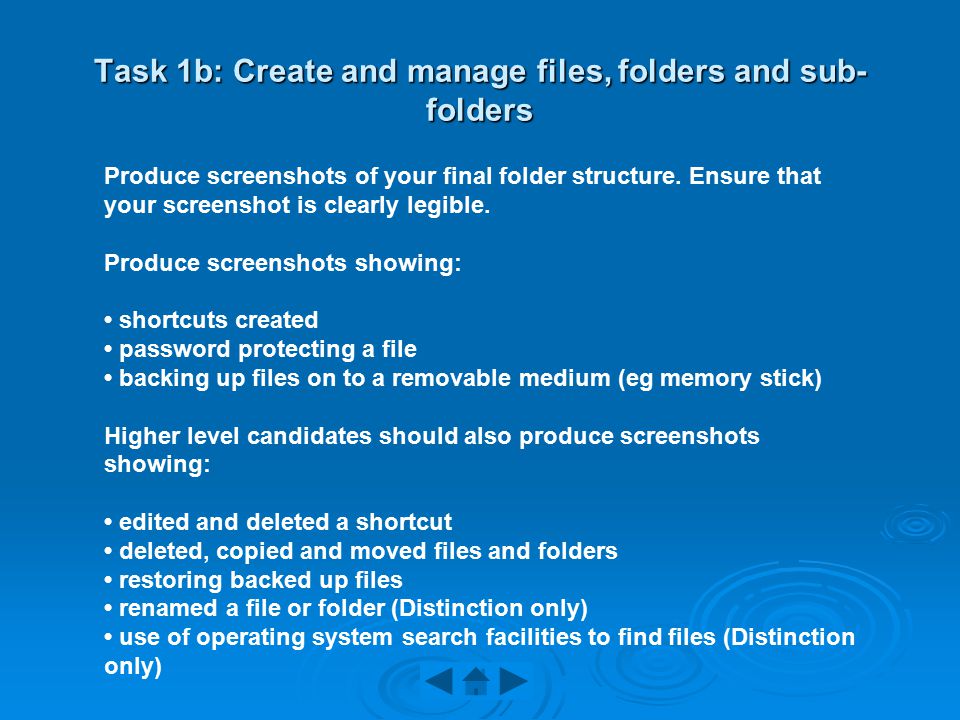 Task 1b: Create and manage files, folders and sub-folders

Produce screenshots of your final folder structure. Ensure that your screenshot is clearly legible.

Produce screenshots showing:

• shortcuts created
• password protecting a file
• backing up files on to a removable medium (eg memory stick)

Higher level candidates should also produce screenshots showing:

• edited and deleted a shortcut
• deleted, copied and moved files and folders
• restoring backed up files
• renamed a file or folder (Distinction only)
• use of operating system search facilities to find files (Distinction only)